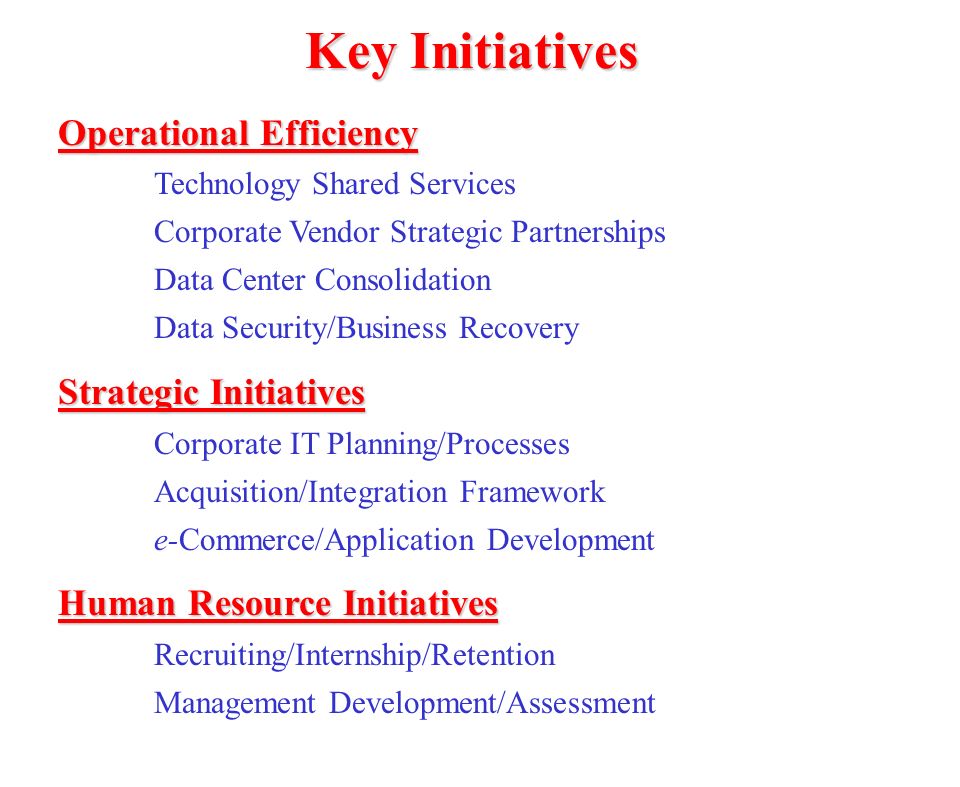 Key Initiatives

Operational Efficiency

Technology Shared Services

Corporate Vendor Strategic Partnerships

Data Center Consolidation

Data Security/Business Recovery

Strategic Initiatives

Corporate IT Planning/Processes

Acquisition/Integration Framework

e-Commerce/Application Development

Human Resource Initiatives

Recruiting/Internship/Retention

Management Development/Assessment